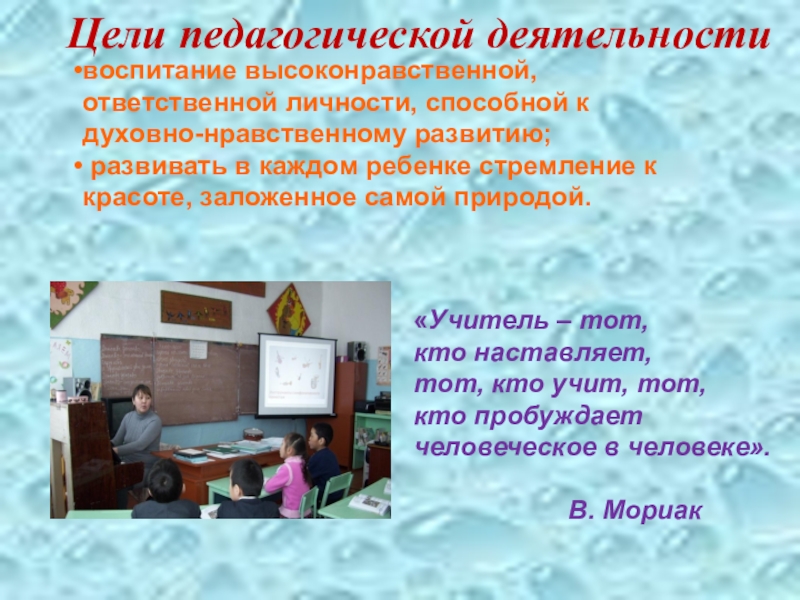 Цели педагогической деятельности

•воспитание высоконравственной, ответственной личности, способной к духовно-нравственному развитию;

• развивать в каждом ребенке стремление к красоте, заложенное самой природой.

«Учитель – тот, кто наставляет, тот, кто учит, тот, кто пробуждает человеческое в человеке».

В. Мориак